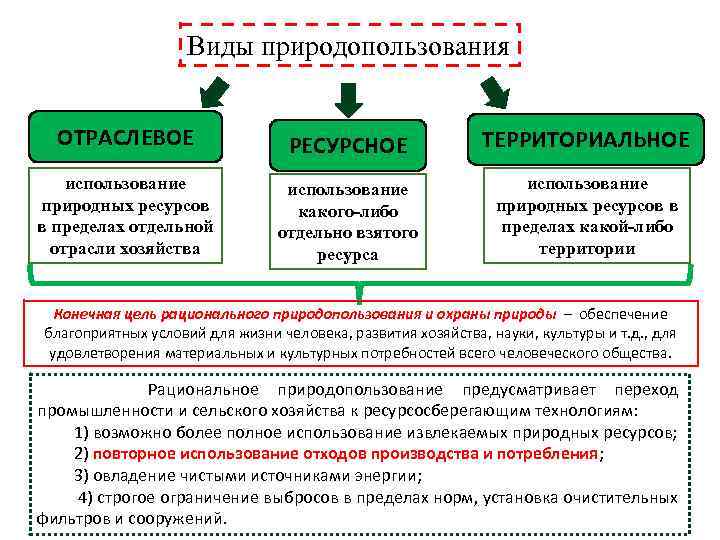 Виды природопользования

ОТРАСЛЕВОЕ

использование природных ресурсов в пределах отдельной отрасли хозяйства

РЕСУРСНОЕ

использование какого-либо отдельно взятого ресурса

ТЕРРИТОРИАЛЬНОЕ

использование природных ресурсов в пределах какой-либо территории

Конечная цель рационального природопользования и охраны природы – обеспечение благоприятных условий для жизни человека, развития хозяйства, науки, культуры и т.д., для удовлетворения материальных и культурных потребностей всего человеческого общества.

Рациональное природопользование предусматривает переход промышленности и сельского хозяйства к ресурсосберегающим технологиям:

1) возможно более полное использование извлекаемых природных ресурсов;

2) повторное использование отходов производства и потребления;

3) овладение чистыми источниками энергии;

4) строгое ограничение выбросов в пределах норм, установка очистительных фильтров и сооружений.